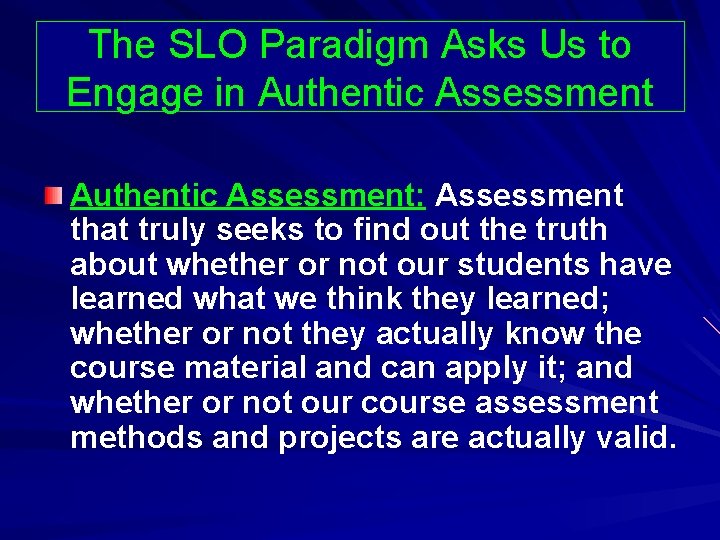 The SLO Paradigm Asks Us to Engage in Authentic Assessment

Authentic Assessment: Assessment that truly seeks to find out the truth about whether or not our students have learned what we think they learned; whether or not they actually know the course material and can apply it; and whether or not our course assessment methods and projects are actually valid.